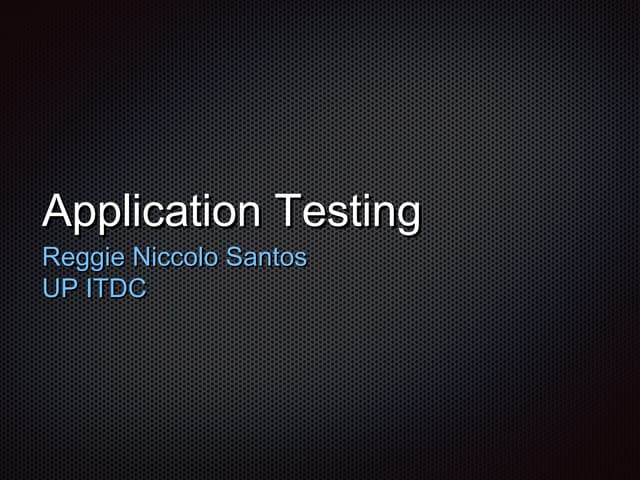 Application Testing

Reggie Niccolo Santos
UP ITDC